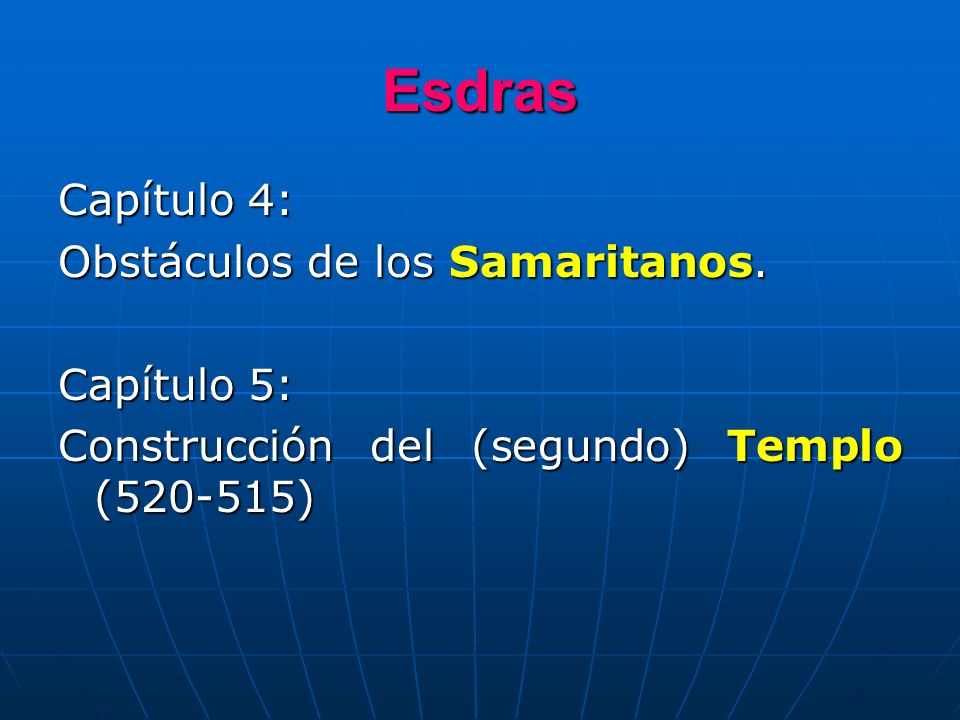 Esdras

Capítulo 4:
Obstáculos de los Samaritanos.

Capítulo 5:
Construcción del (segundo) Templo (520-515)